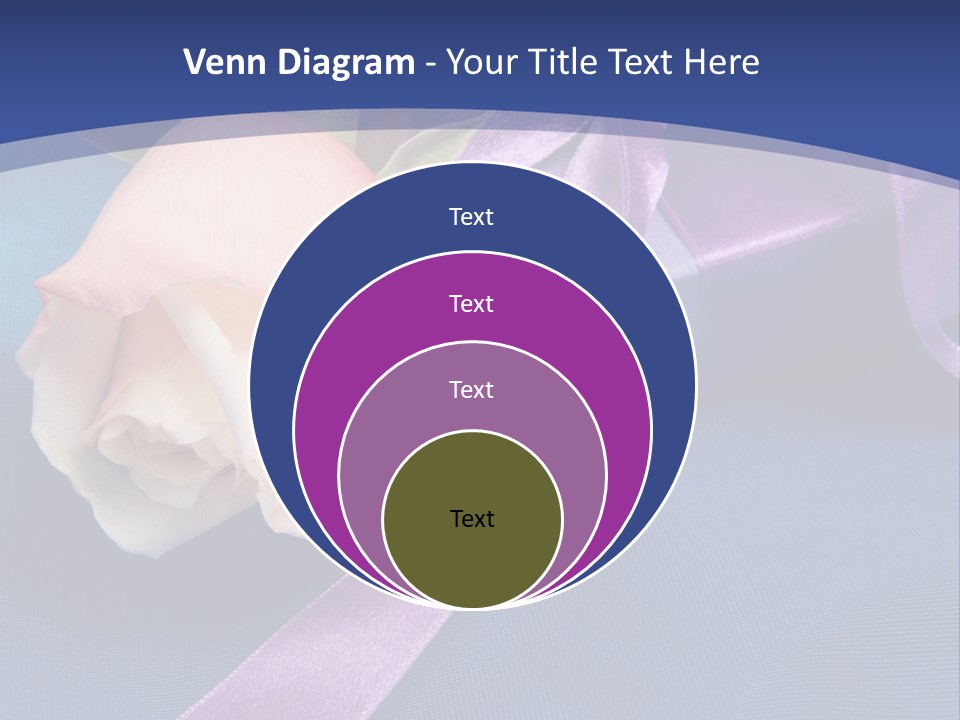 Venn Diagram - Your Title Text Here

Text

Text

Text

Text